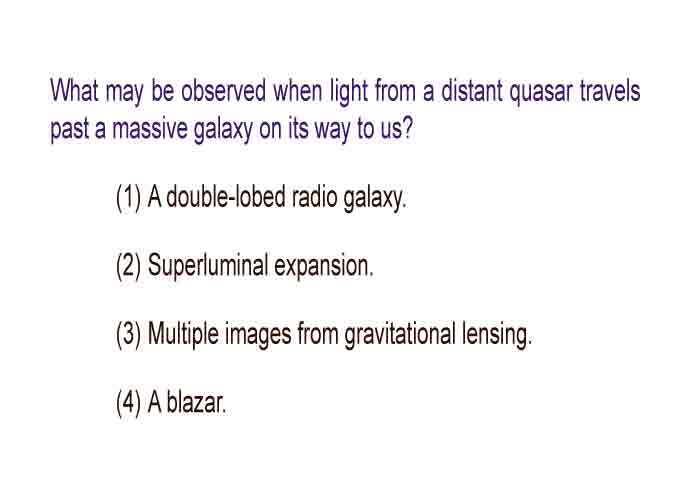 What may be observed when light from a distant quasar travels past a massive galaxy on its way to us?

(1) A double-lobed radio galaxy.

(2) Superluminal expansion.

(3) Multiple images from gravitational lensing.

(4) A blazar.